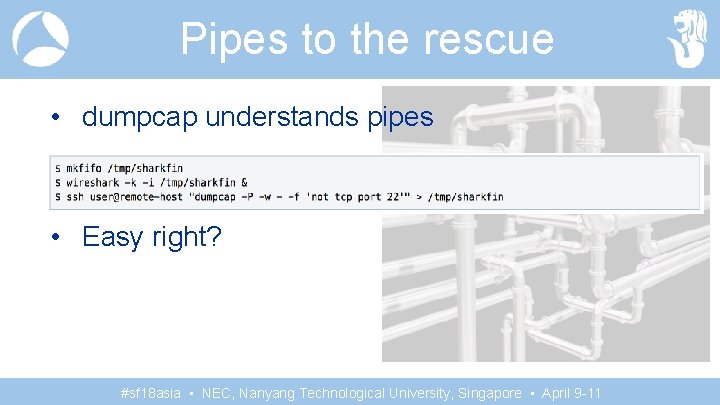 Pipes to the rescue

• dumpcap understands pipes

$ mkfifo /tmp/sharkfin
$ wireshark -k -i /tmp/sharkfin &
$ ssh user@remote-host "dumpcap -P -w - -f 'not tcp port 22'" > /tmp/sharkfin

• Easy right?

#sf18asia • NEC, Nanyang Technological University, Singapore • April 9-11